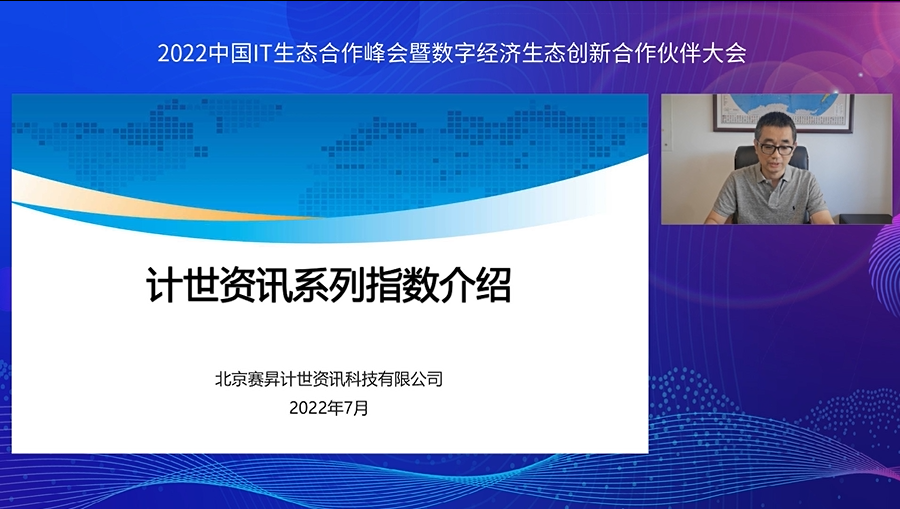 2022中国IT生态合作峰会暨数字经济生态创新合作伙伴大会

计世资讯系列指数介绍

北京赛昇计世资讯科技有限公司

2022年7月